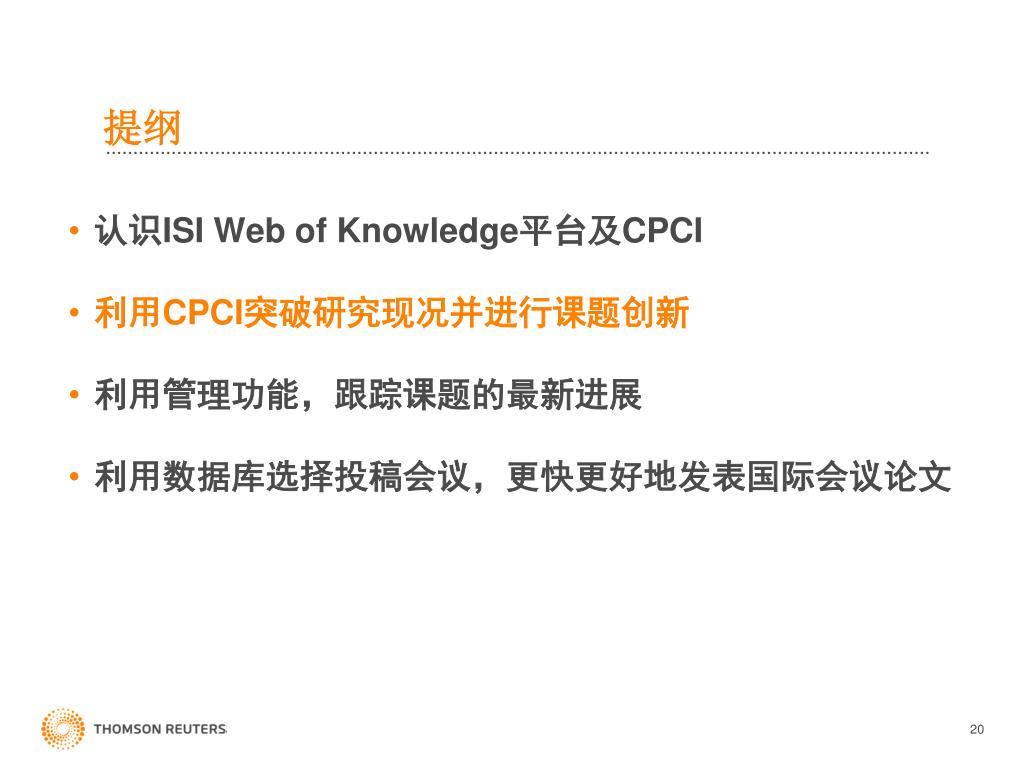 提纲

• 认识ISI Web of Knowledge平台及CPCI

• 利用CPCI突破研究现况并进行课题创新

• 利用管理功能，跟踪课题的最新进展

• 利用数据库选择投稿会议，更快更好地发表国际会议论文

THOMSON REUTERS

20